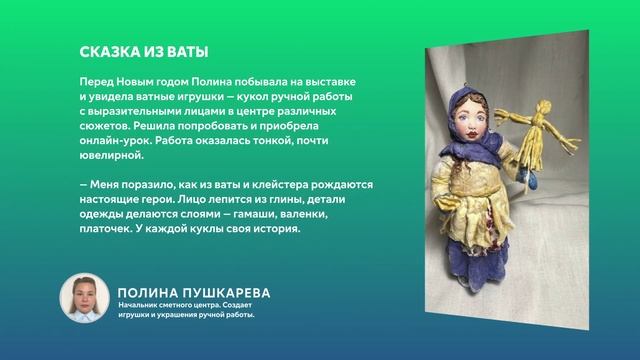 СКАЗКА ИЗ ВАТЫ

Перед Новым годом Полина побывала на выставке и увидела ватные игрушки — кукол ручной работы с выразительными лицами в центре различных сюжетов. Решила попробовать и приобрела онлайн-урок. Работа оказалась тонкой, почти ювелирной.

— Меня поразило, как из ваты и клейстера рождаются настоящие герои. Лицо лепится из глины, детали одежды делаются слоями — гамаши, валенки, платочек. У каждой куклы своя история.

ПОЛИНА ПУШКАРЕВА
Начальник сметного центра. Создает игрушки и украшения ручной работы.